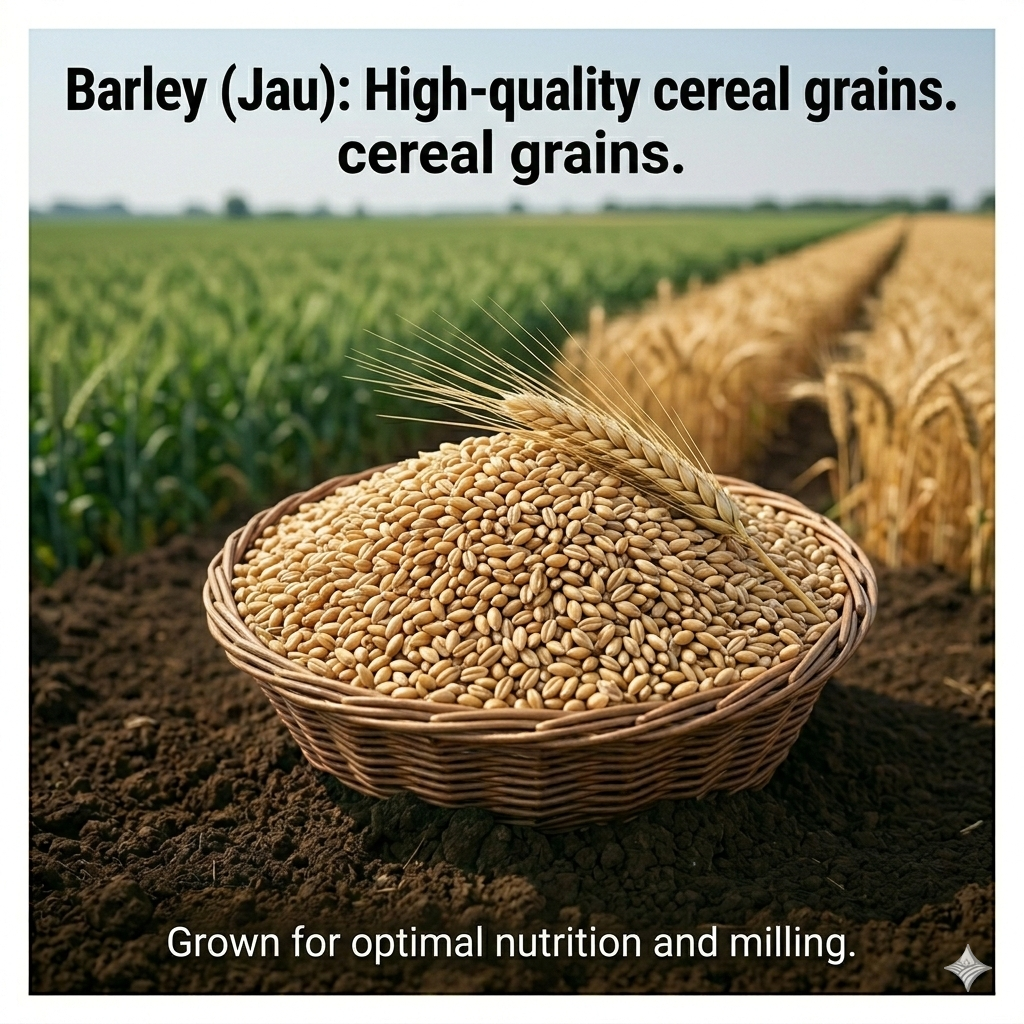 Barley (Jau): High-quality cereal grains. cereal grains.

Grown for optimal nutrition and milling.